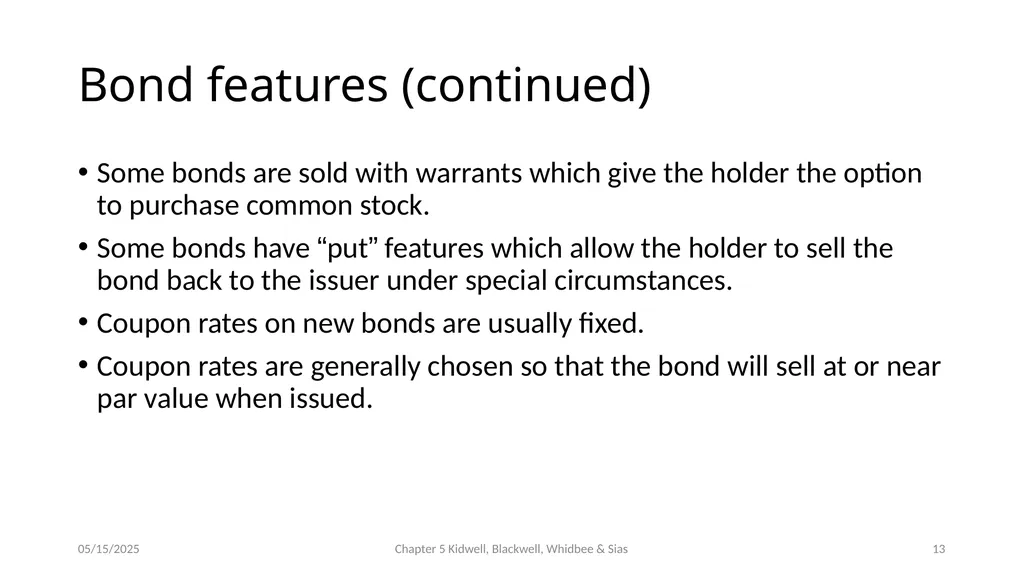 Bond features (continued)

• Some bonds are sold with warrants which give the holder the option to purchase common stock.

• Some bonds have “put” features which allow the holder to sell the bond back to the issuer under special circumstances.

• Coupon rates on new bonds are usually fixed.

• Coupon rates are generally chosen so that the bond will sell at or near par value when issued.

05/15/2025

Chapter 5 Kidwell, Blackwell, Whidbee & Sias

13